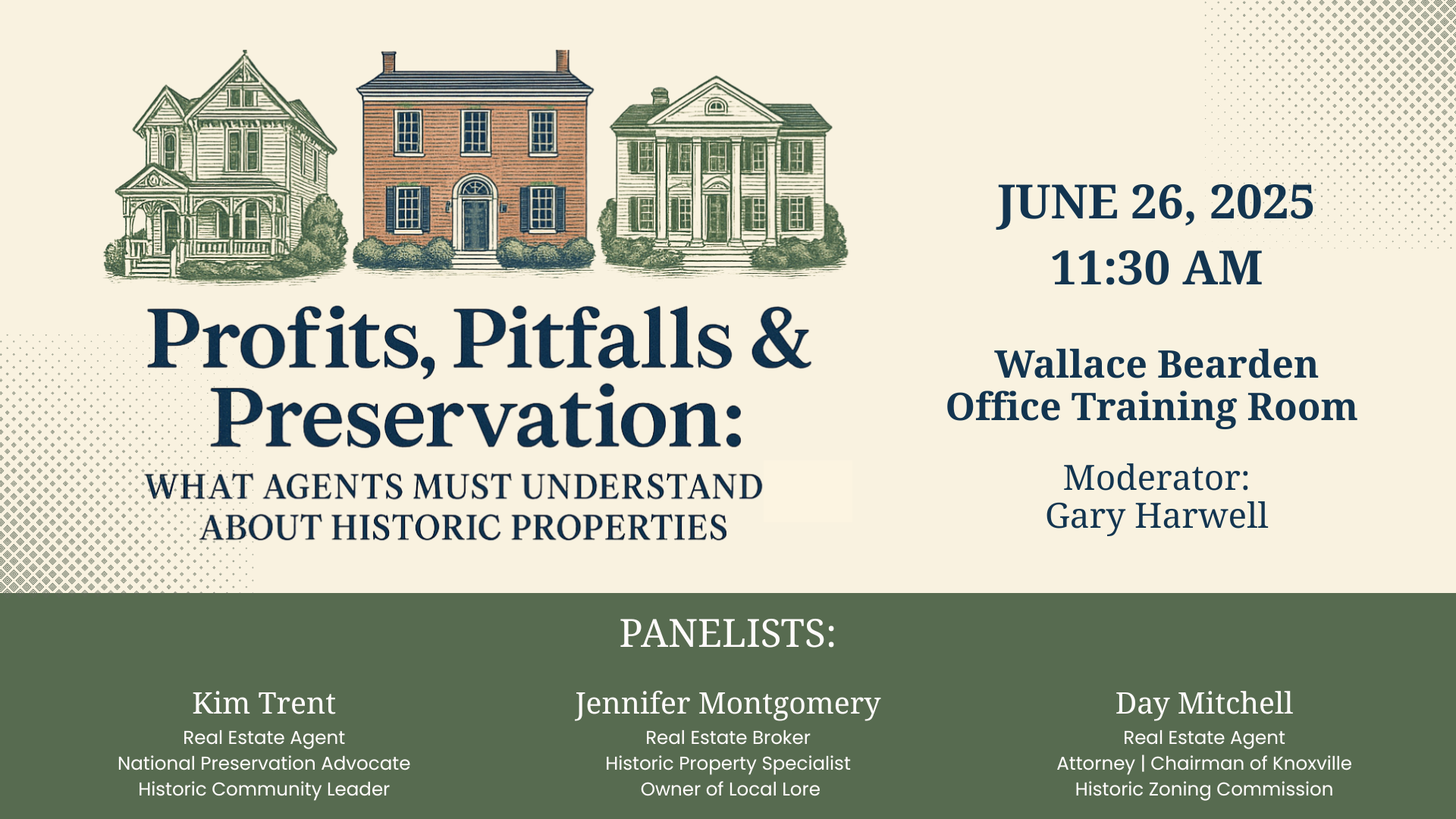 Profits, Pitfalls & Preservation:
WHAT AGENTS MUST UNDERSTAND ABOUT HISTORIC PROPERTIES

JUNE 26, 2025
11:30 AM

Wallace Bearden Office Training Room

Moderator:
Gary Harwell

PANELISTS:

Kim Trent
Real Estate Agent
National Preservation Advocate
Historic Community Leader

Jennifer Montgomery
Real Estate Broker
Historic Property Specialist
Owner of Local Lore

Day Mitchell
Real Estate Agent
Attorney | Chairman of Knoxville Historic Zoning Commission